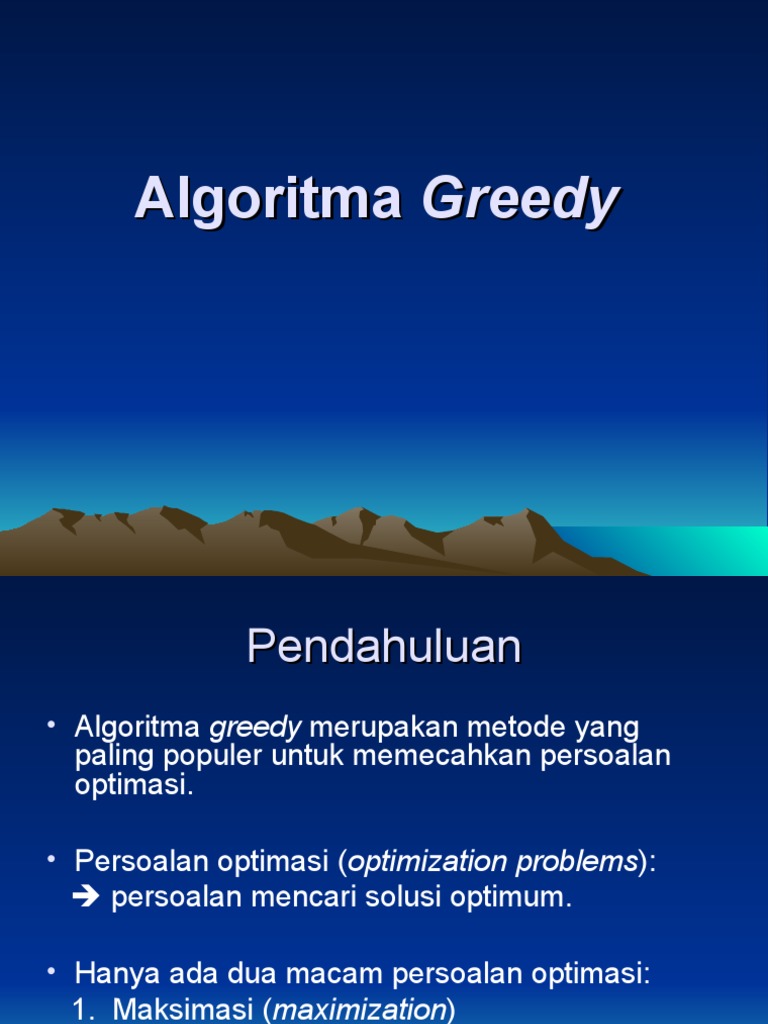 Algoritma Greedy

Pendahuluan

• Algoritma greedy merupakan metode yang paling populer untuk memecahkan persoalan optimasi.

• Persoalan optimasi (optimization problems):
➔ persoalan mencari solusi optimum.

• Hanya ada dua macam persoalan optimasi:
1. Maksimasi (maximization)